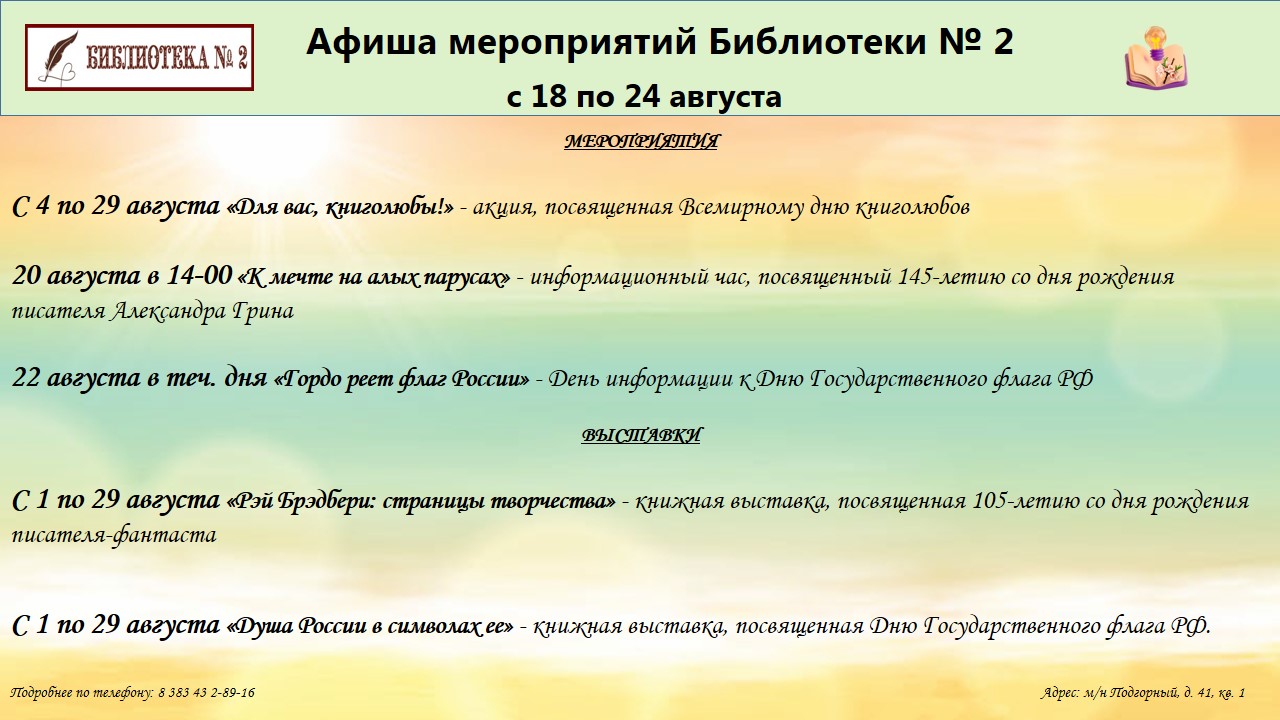 БИБЛИОТЕКА № 2

Афиша мероприятий Библиотеки № 2
с 18 по 24 августа

МЕРОПРИЯТИЯ

С 4 по 29 августа «Для вас, книголюбы!» - акция, посвященная Всемирному дню книголюбов

20 августа в 14-00 «К мечте на алых парусах» - информационный час, посвященный 145-летию со дня рождения писателя Александра Грина

22 августа в теч. дня «Гордо реет флаг России» - День информации к Дню Государственного флага РФ

ВЫСТАВКИ

С 1 по 29 августа «Рэй Брэдбери: страницы творчества» - книжная выставка, посвященная 105-летию со дня рождения писателя-фантаста

С 1 по 29 августа «Душа России в символах ее» - книжная выставка, посвященная Дню Государственного флага РФ.

Подробнее по телефону: 8 383 43 2-89-16

Адрес: м/н Подгорный, д. 41, кв. 1